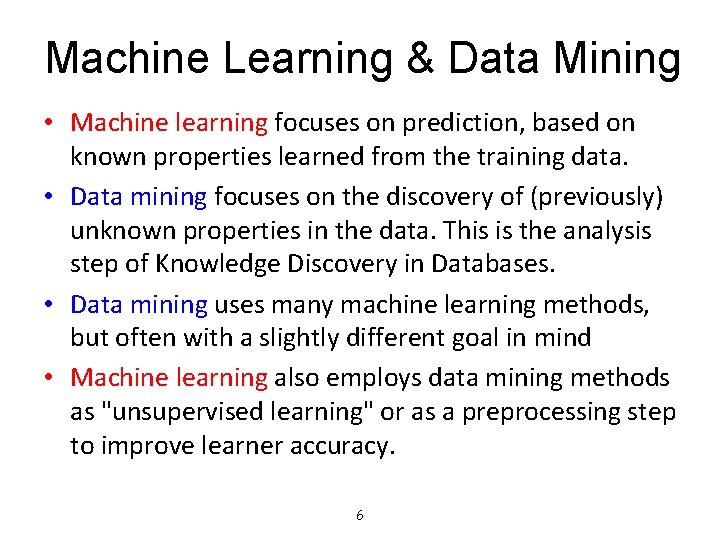 Machine Learning & Data Mining

• Machine learning focuses on prediction, based on known properties learned from the training data.

• Data mining focuses on the discovery of (previously) unknown properties in the data. This is the analysis step of Knowledge Discovery in Databases.

• Data mining uses many machine learning methods, but often with a slightly different goal in mind

• Machine learning also employs data mining methods as "unsupervised learning" or as a preprocessing step to improve learner accuracy.

6